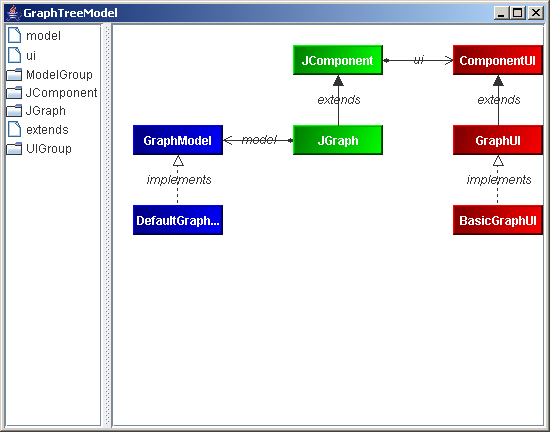 GraphTreeModel

model
ui
ModelGroup
JComponent
JGraph
extends
UIGroup

JComponent
ui
ComponentUI
extends
extends
GraphModel
model
JGraph
GraphUI
implements
implements
DefaultGraph...
BasicGraphUI